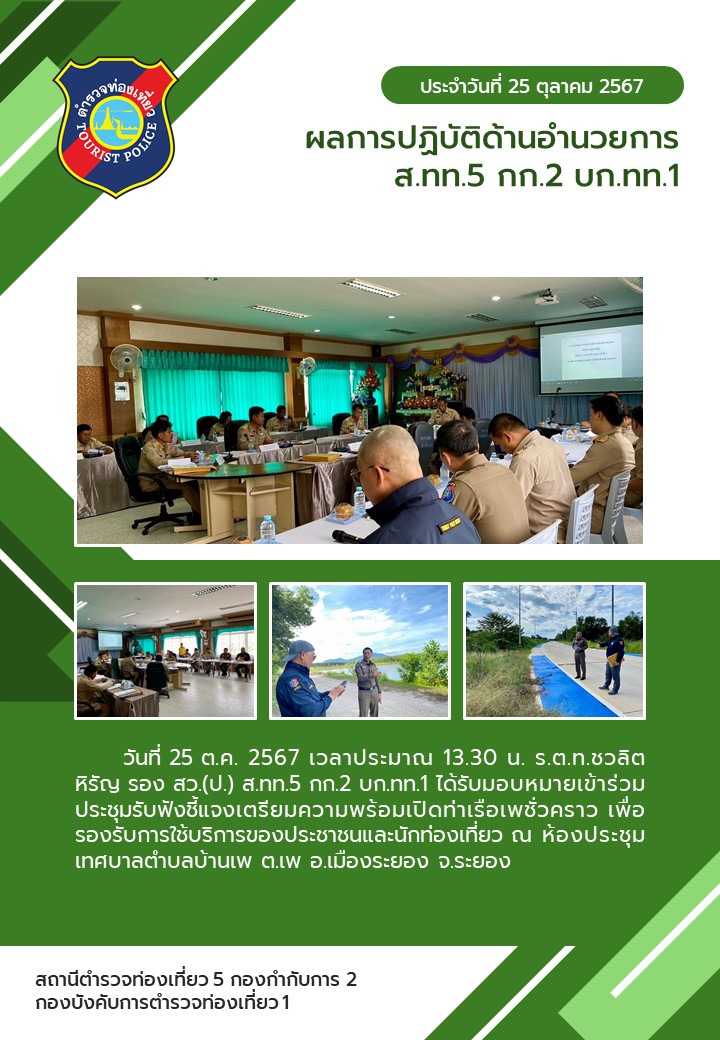 ตำรวจท่องเที่ยว
TOURIST POLICE

ประจำวันที่ 25 ตุลาคม 2567

ผลการปฏิบัติด้านอำนวยการ
ส.ทท.5 กก.2 บก.ทท.1

วันที่ 25 ต.ค. 2567 เวลาประมาณ 13.30 น. ร.ต.ท.ชวลิต หิรัญ รอง สว.(ป.) ส.ทท.5 กก.2 บก.ทท.1 ได้รับมอบหมายเข้าร่วมประชุมรับฟังชี้แจงเตรียมความพร้อมเปิดท่าเรือเพชั่วคราว เพื่อรองรับการใช้บริการของประชาชนและนักท่องเที่ยว ณ ห้องประชุมเทศบาลตำบลบ้านเพ ต.เพ อ.เมืองระยอง จ.ระยอง

สถานีตำรวจท่องเที่ยว 5 กองกำกับการ 2
กองบังคับการตำรวจท่องเที่ยว 1